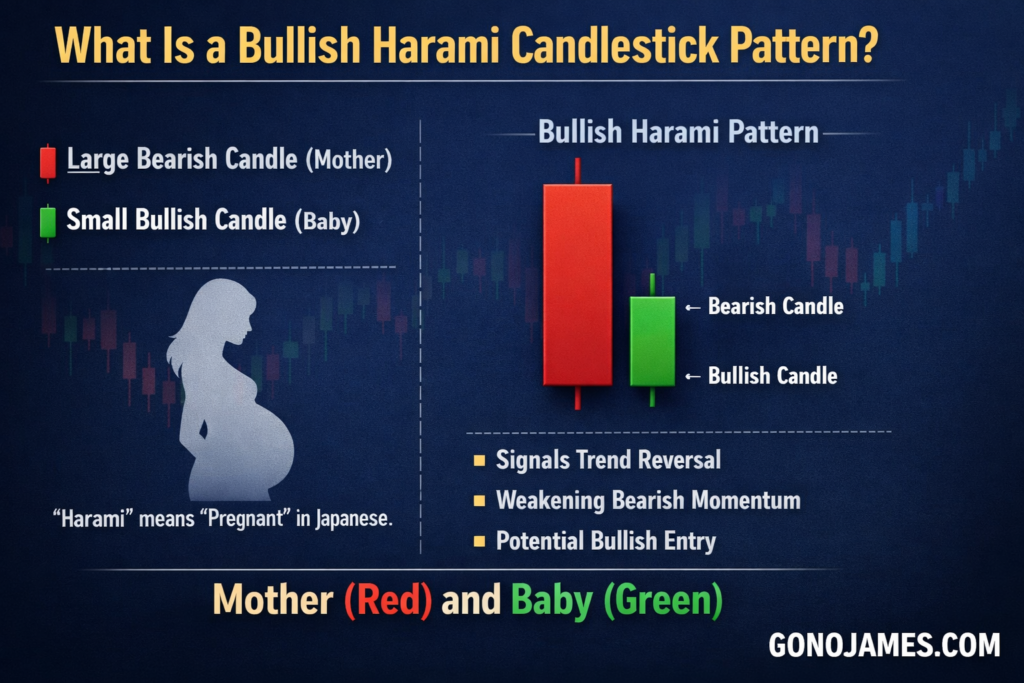 What Is a Bullish Harami Candlestick Pattern?

Large Bearish Candle (Mother)

Small Bullish Candle (Baby)

"Harami" means "Pregnant" in Japanese.

Bullish Harami Pattern

← Bearish Candle

← Bullish Candle

Signals Trend Reversal

Weakening Bearish Momentum

Potential Bullish Entry

Mother (Red) and Baby (Green)

GONOJAMES.COM